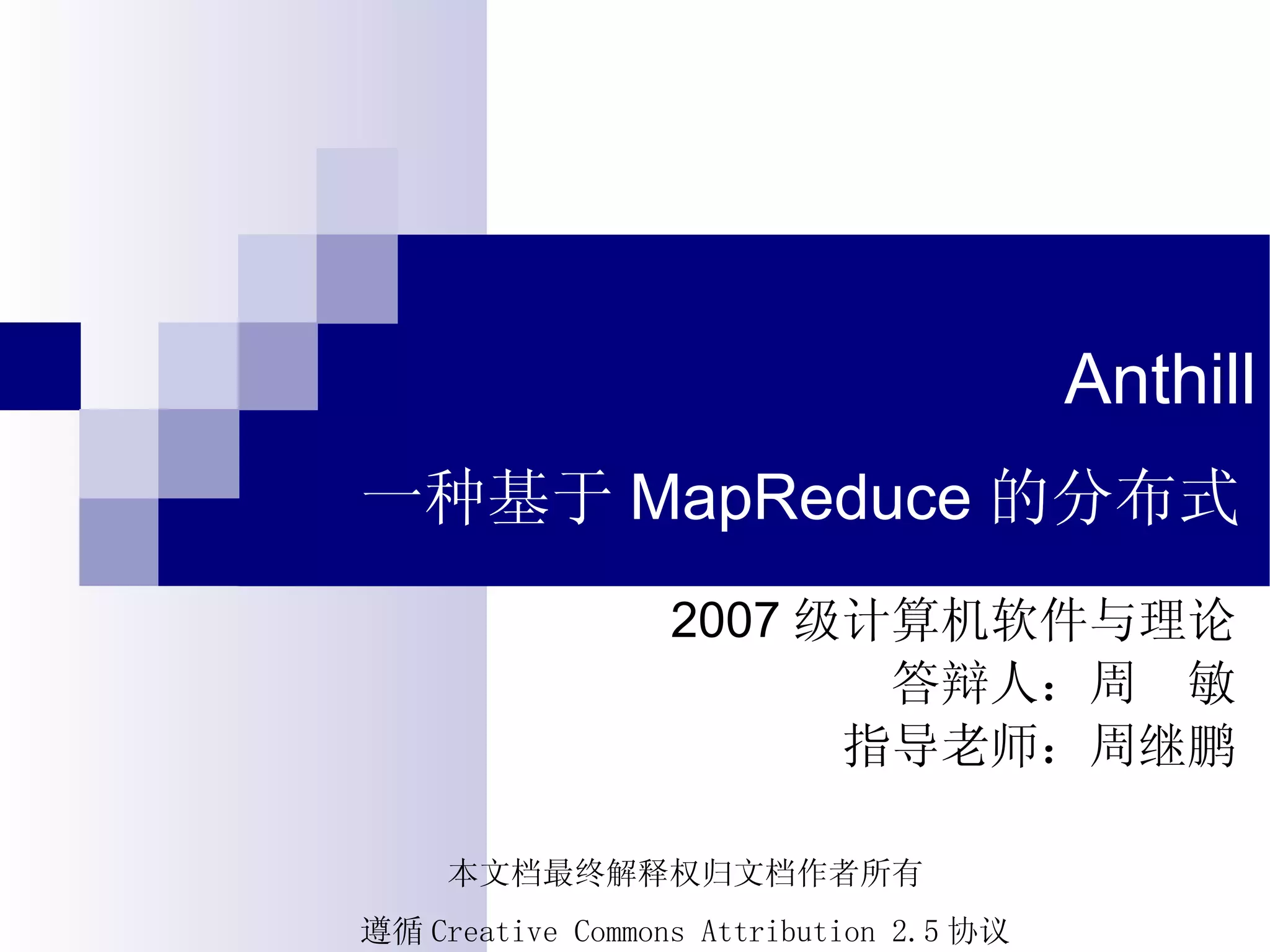 Anthill

一种基于 MapReduce 的分布式

2007 级计算机软件与理论
答辩人：周　敏
指导老师：周继鹏

本文档最终解释权归文档作者所有

遵循 Creative Commons Attribution 2.5 协议